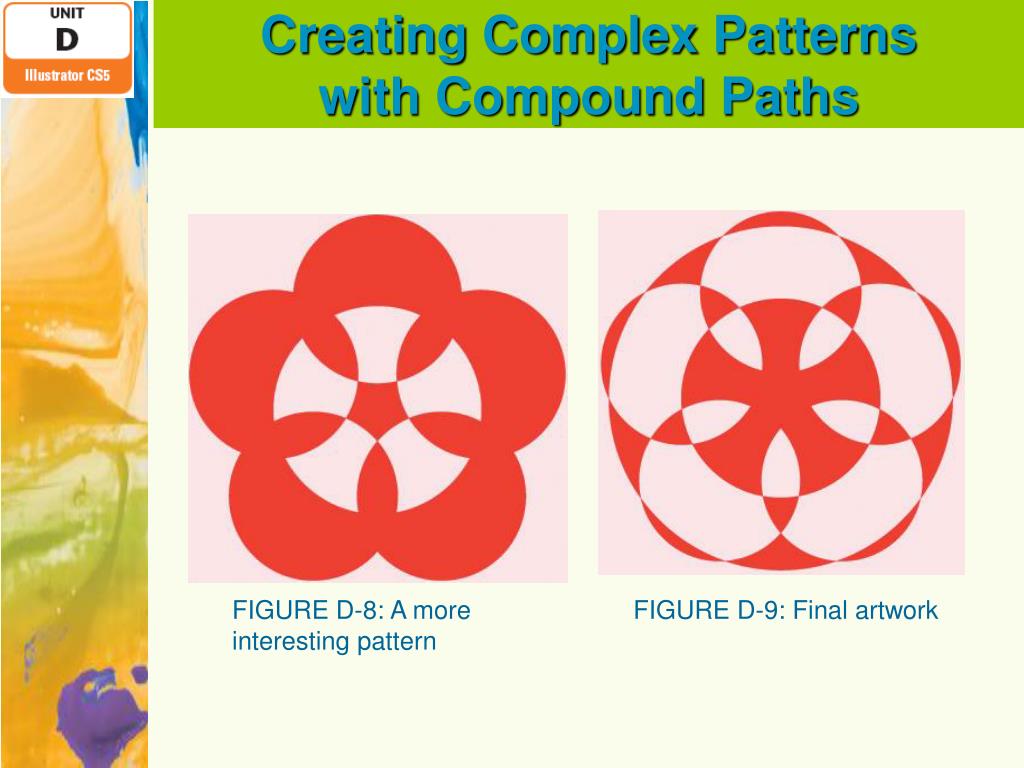 UNIT
D
Illustrator CS5

Creating Complex Patterns with Compound Paths

FIGURE D-8: A more interesting pattern

FIGURE D-9: Final artwork